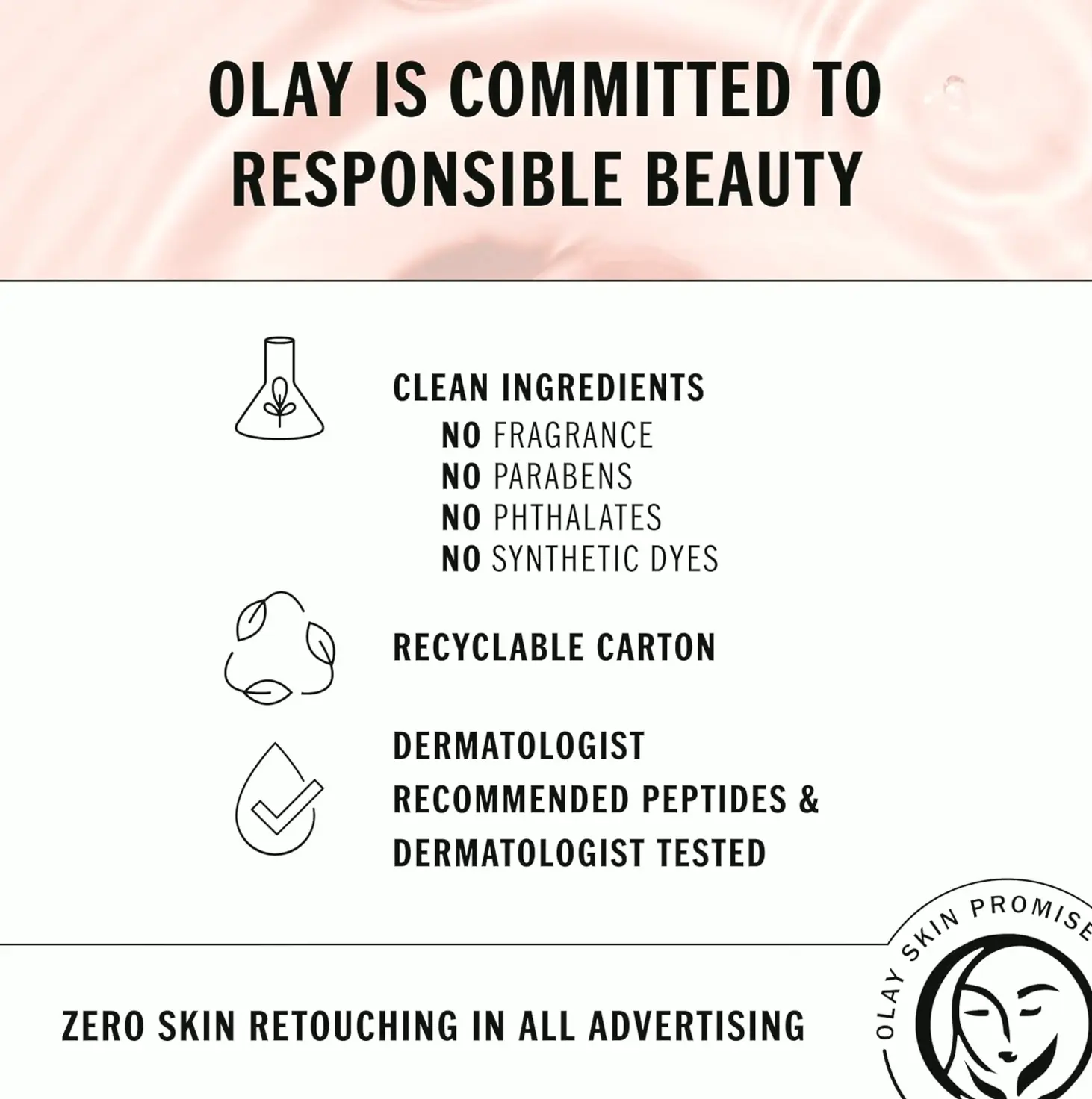 OLAY IS COMMITTED TO RESPONSIBLE BEAUTY

CLEAN INGREDIENTS
NO FRAGRANCE
NO PARABENS
NO PHTHALATES
NO SYNTHETIC DYES

RECYCLABLE CARTON

DERMATOLOGIST RECOMMENDED PEPTIDES & DERMATOLOGIST TESTED

ZERO SKIN RETOUCHING IN ALL ADVERTISING

OLAY SKIN PROMISE